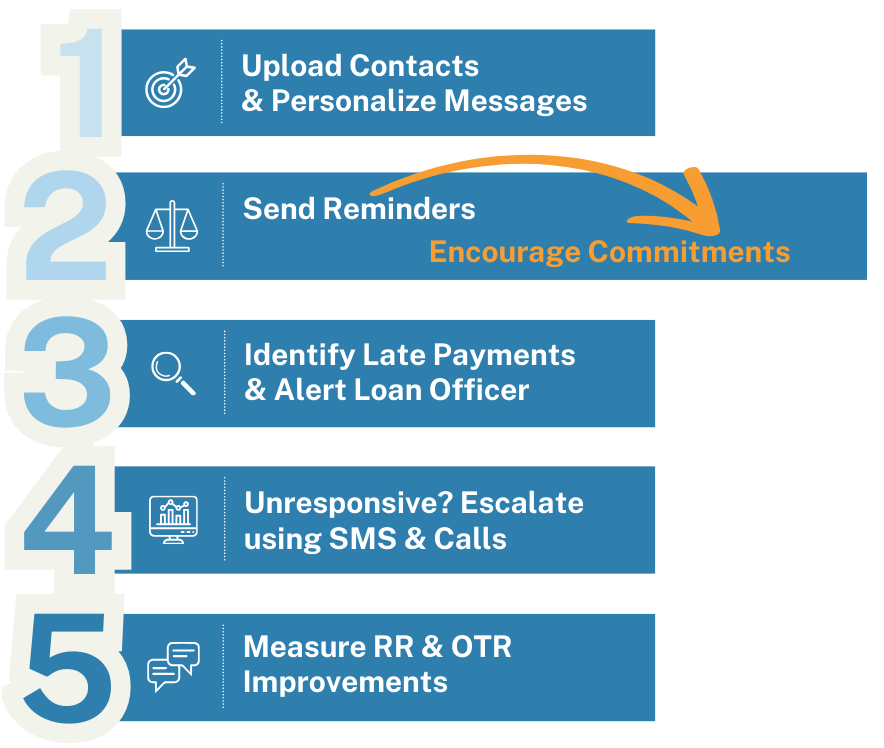 1
Upload Contacts & Personalize Messages

2
Send Reminders
Encourage Commitments

3
Identify Late Payments & Alert Loan Officer

4
Unresponsive? Escalate using SMS & Calls

5
Measure RR & OTR Improvements